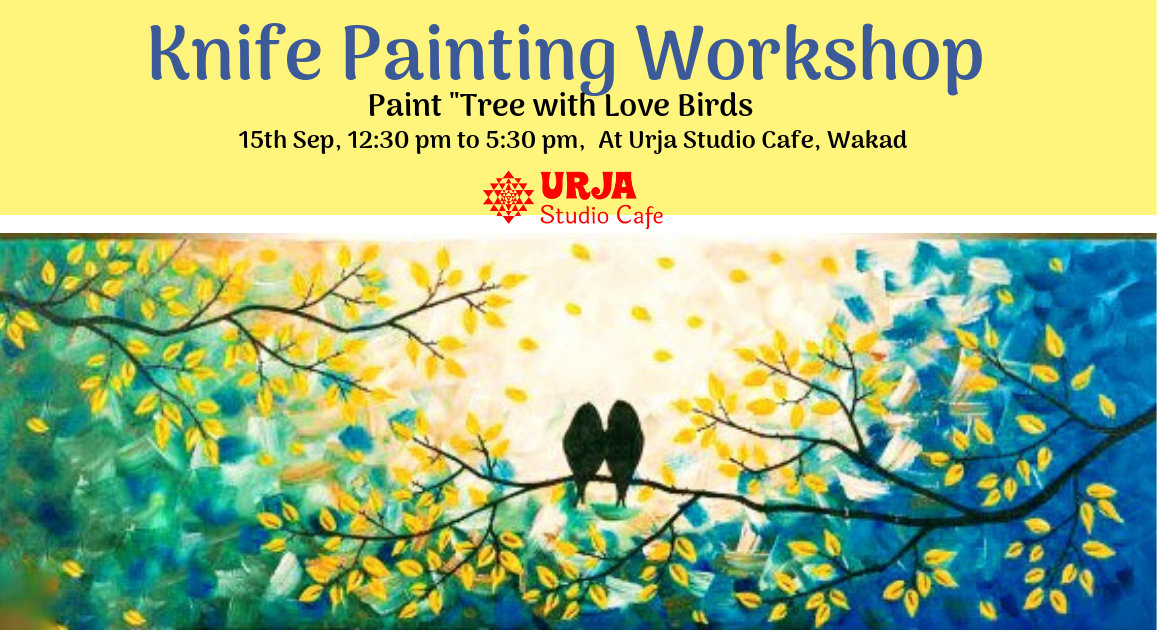 Knife Painting Workshop

Paint "Tree with Love Birds

15th Sep, 12:30 pm to 5:30 pm, At Urja Studio Cafe, Wakad

URJA
Studio Cafe